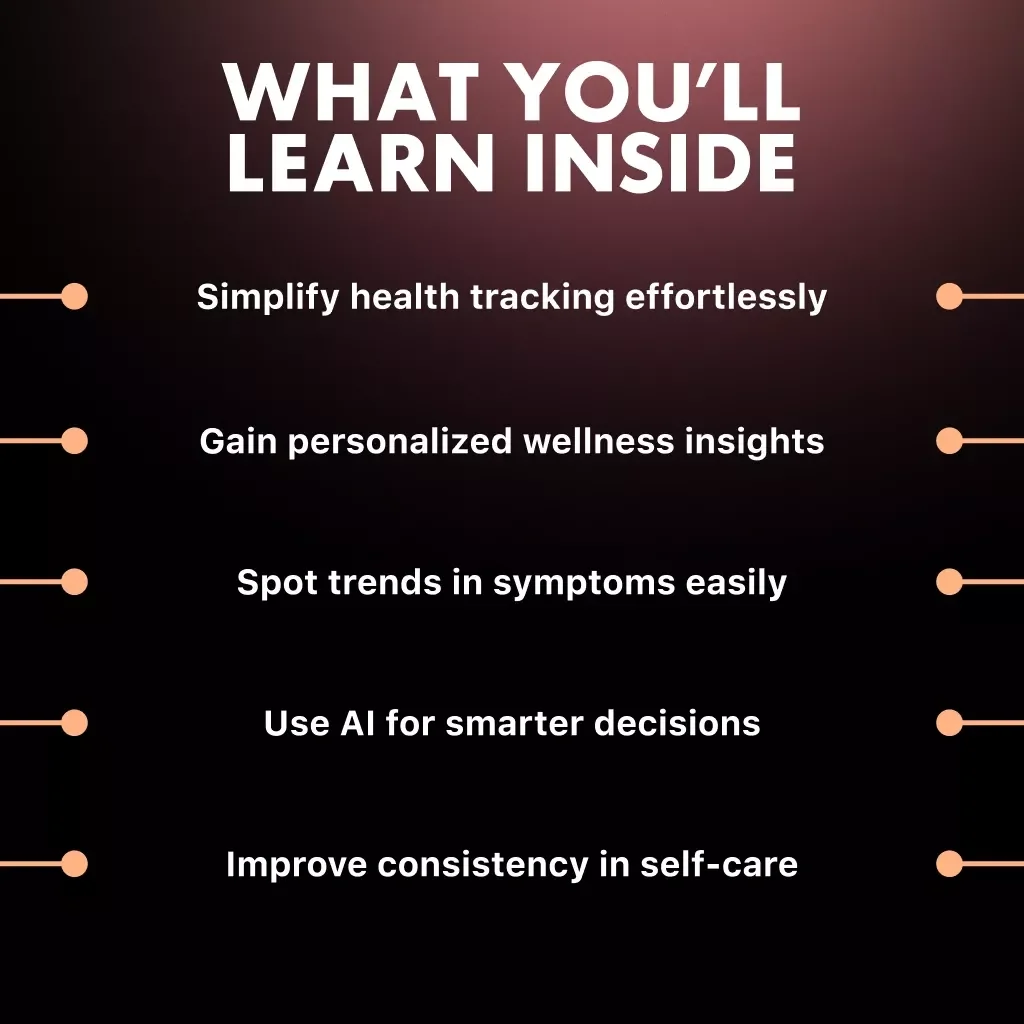 WHAT YOU'LL LEARN INSIDE

Simplify health tracking effortlessly

Gain personalized wellness insights

Spot trends in symptoms easily

Use AI for smarter decisions

Improve consistency in self-care